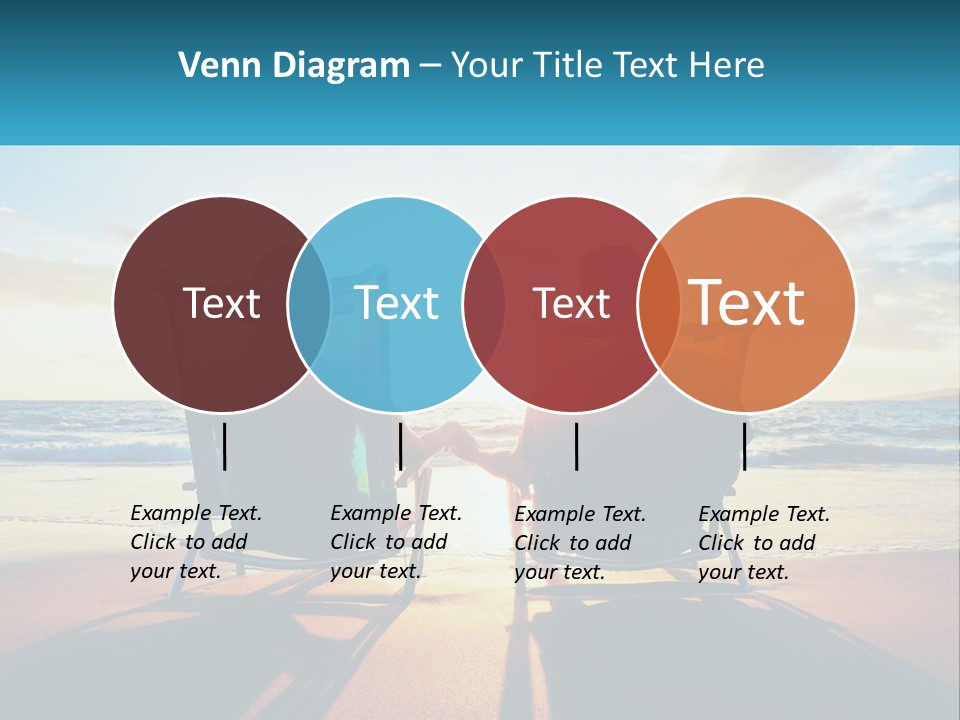 Venn Diagram – Your Title Text Here

Text

Text

Text

Text

Example Text. Click to add your text.

Example Text. Click to add your text.

Example Text. Click to add your text.

Example Text. Click to add your text.